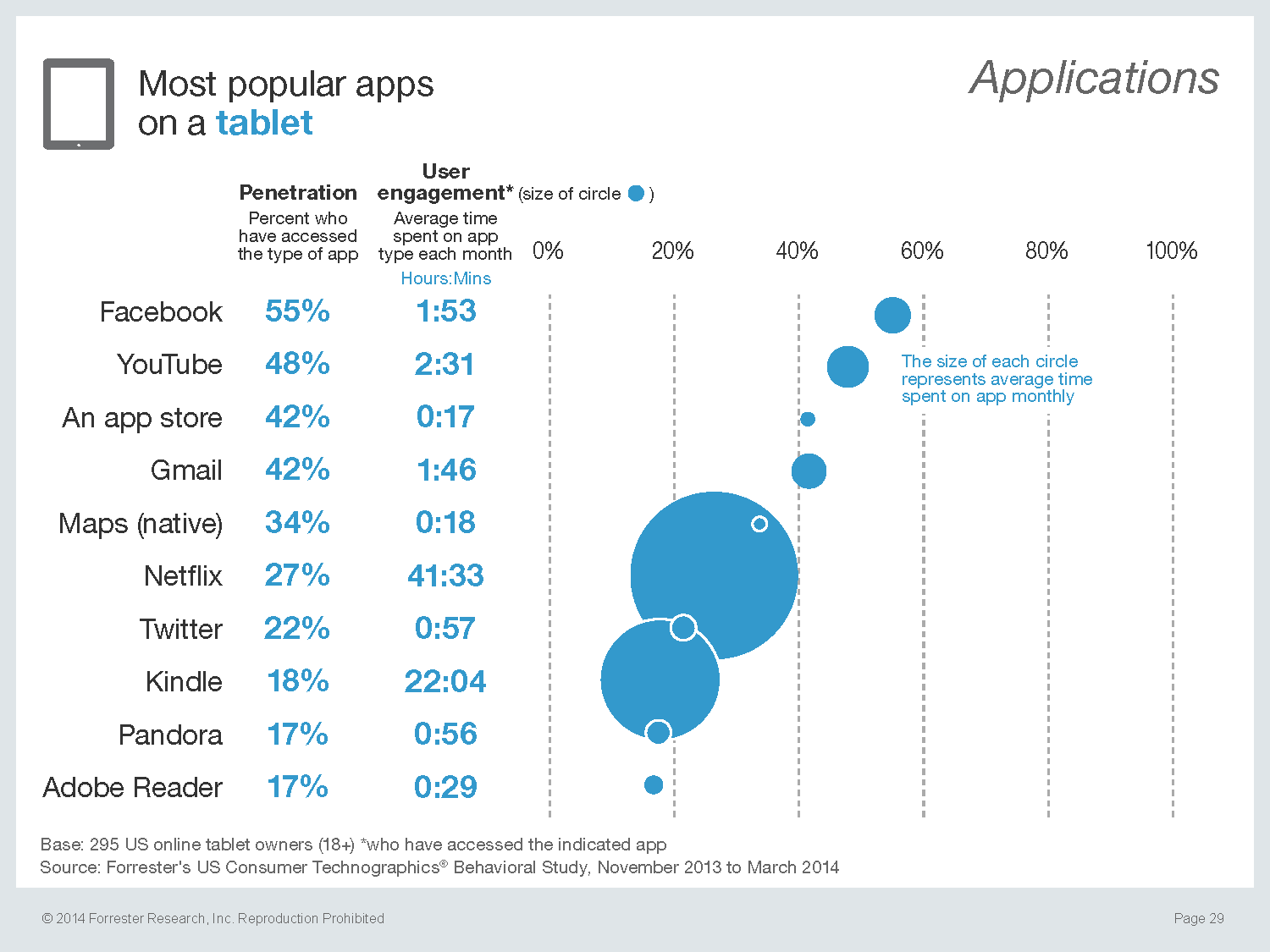 Most popular apps on a tablet

Applications

| | Penetration Percent who have accessed the type of app | User engagement* (size of circle ) Average time spent on app type each month Hours:Mins |
|---|---|---|
| Facebook | 55% | 1:53 |
| YouTube | 48% | 2:31 |
| An app store | 42% | 0:17 |
| Gmail | 42% | 1:46 |
| Maps (native) | 34% | 0:18 |
| Netflix | 27% | 41:33 |
| Twitter | 22% | 0:57 |
| Kindle | 18% | 22:04 |
| Pandora | 17% | 0:56 |
| Adobe Reader | 17% | 0:29 |

0% 20% 40% 60% 80% 100%

The size of each circle represents average time spent on app monthly

Base: 295 US online tablet owners (18+) *who have accessed the indicated app
Source: Forrester's US Consumer Technographics® Behavioral Study, November 2013 to March 2014

© 2014 Forrester Research, Inc. Reproduction Prohibited

Page 29